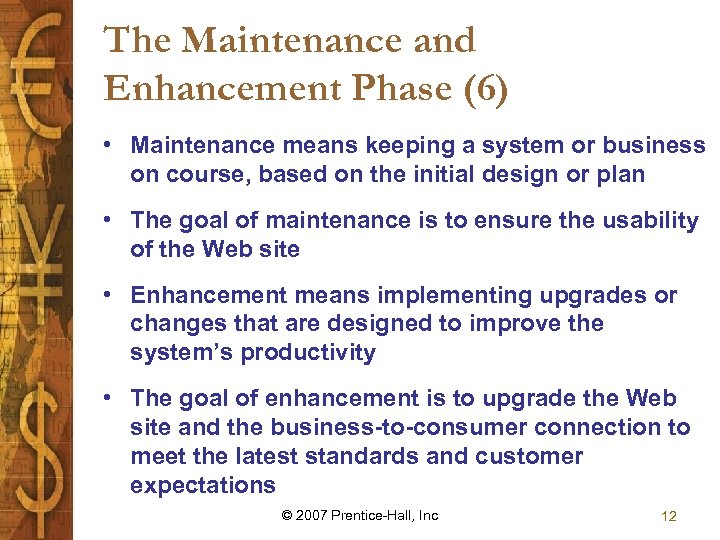 The Maintenance and Enhancement Phase (6)

• Maintenance means keeping a system or business on course, based on the initial design or plan

• The goal of maintenance is to ensure the usability of the Web site

• Enhancement means implementing upgrades or changes that are designed to improve the system's productivity

• The goal of enhancement is to upgrade the Web site and the business-to-consumer connection to meet the latest standards and customer expectations

© 2007 Prentice-Hall, Inc

12